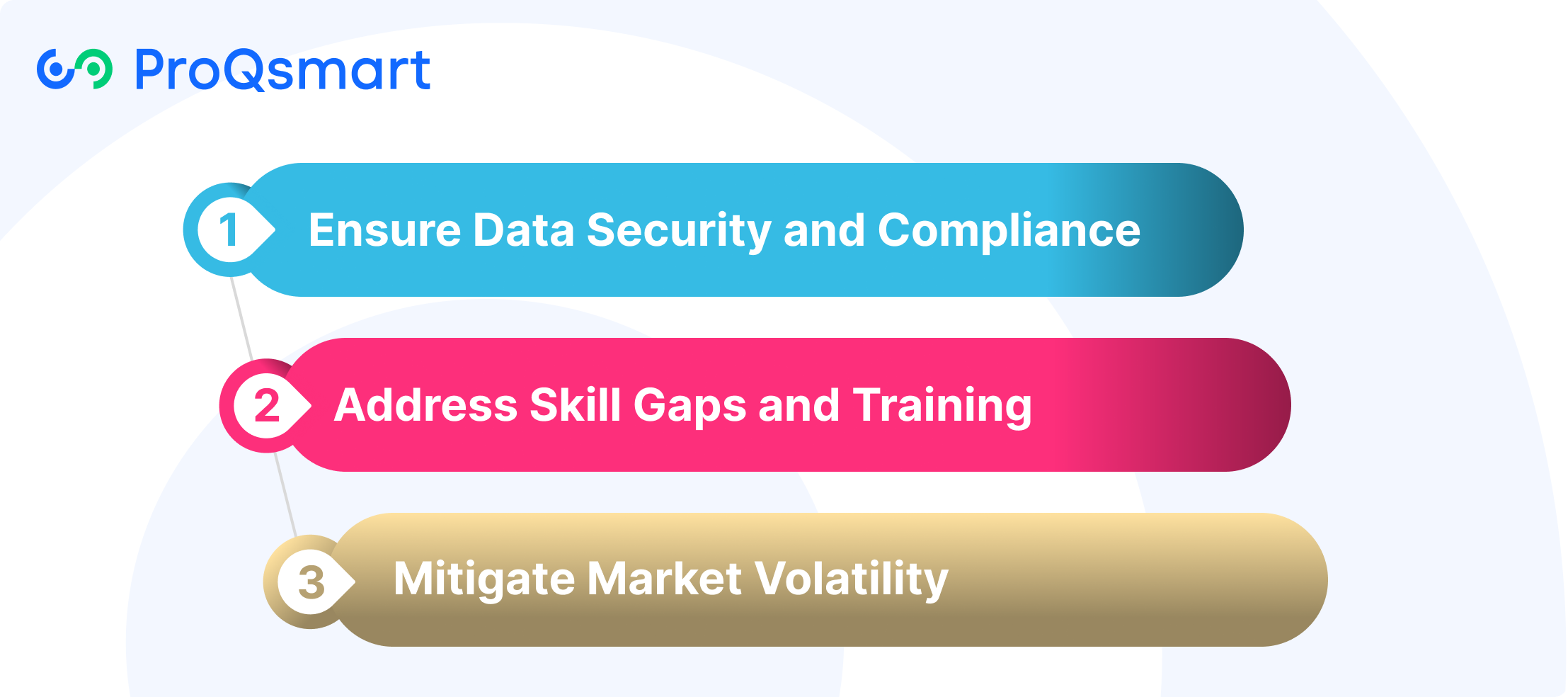 ProQsmart

1 Ensure Data Security and Compliance

2 Address Skill Gaps and Training

3 Mitigate Market Volatility